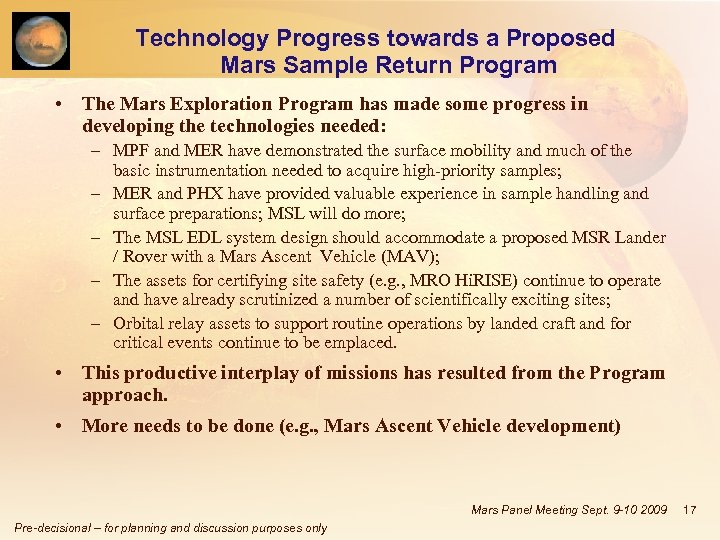 Technology Progress towards a Proposed Mars Sample Return Program

• The Mars Exploration Program has made some progress in developing the technologies needed:
– MPF and MER have demonstrated the surface mobility and much of the basic instrumentation needed to acquire high-priority samples;
– MER and PHX have provided valuable experience in sample handling and surface preparations; MSL will do more;
– The MSL EDL system design should accommodate a proposed MSR Lander / Rover with a Mars Ascent Vehicle (MAV);
– The assets for certifying site safety (e.g., MRO HiRISE) continue to operate and have already scrutinized a number of scientifically exciting sites;
– Orbital relay assets to support routine operations by landed craft and for critical events continue to be emplaced.

• This productive interplay of missions has resulted from the Program approach.

• More needs to be done (e.g., Mars Ascent Vehicle development)

Mars Panel Meeting Sept. 9-10 2009 17

Pre-decisional – for planning and discussion purposes only